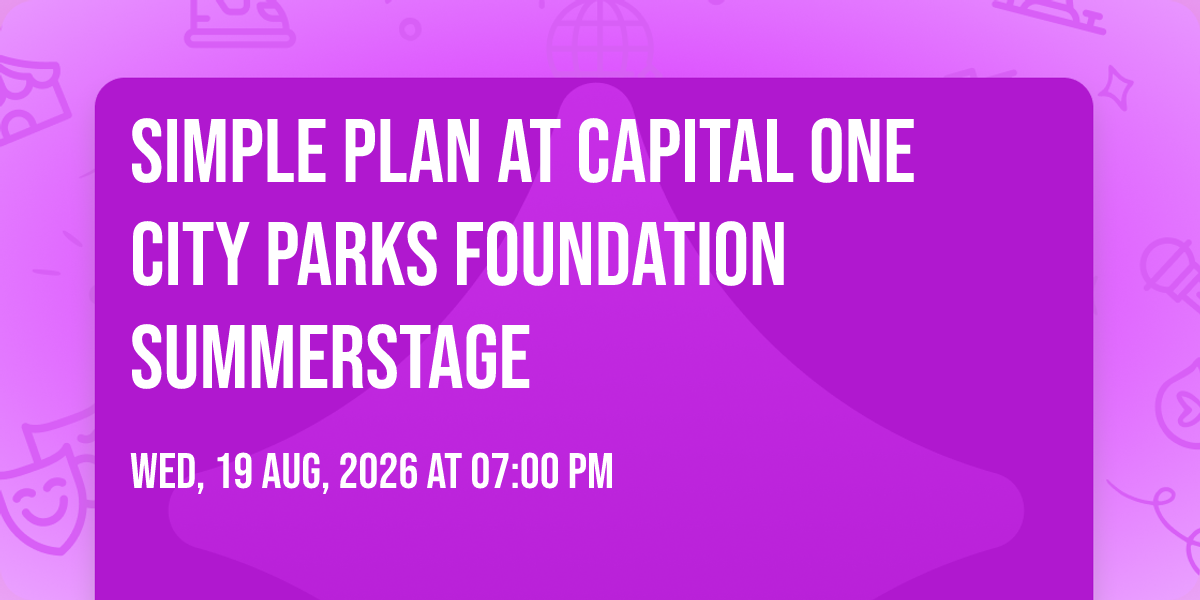 SIMPLE PLAN AT CAPITAL ONE CITY PARKS FOUNDATION SUMMERSTAGE

WED, 19 AUG, 2026 AT 07:00 PM